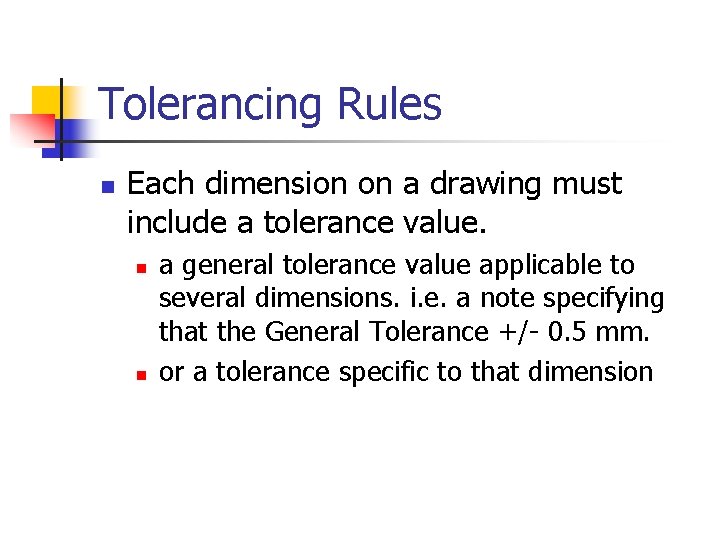 Tolerancing Rules

Each dimension on a drawing must include a tolerance value.

a general tolerance value applicable to several dimensions. i.e. a note specifying that the General Tolerance +/- 0.5 mm.

or a tolerance specific to that dimension